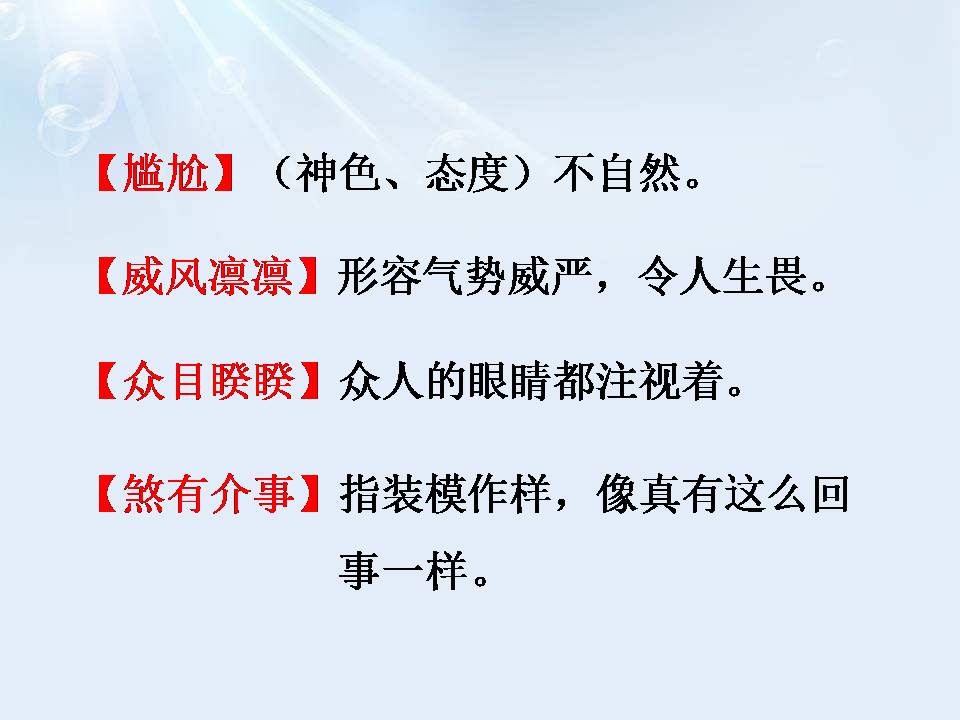 【尴尬】（神色、态度）不自然。

【威风凛凛】形容气势威严，令人生畏。

【众目睽睽】众人的眼睛都注视着。

【煞有介事】指装模作样，像真有这么回事一样。